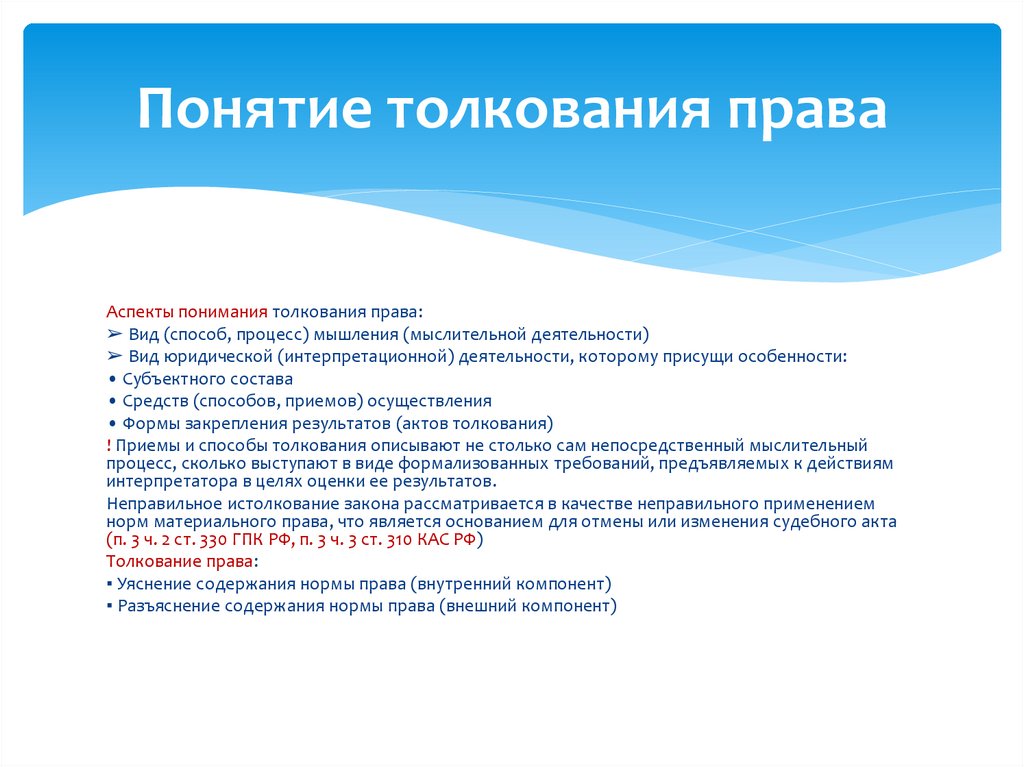 Понятие толкования права

Аспекты понимания толкования права:
➢ Вид (способ, процесс) мышления (мыслительной деятельности)
➢ Вид юридической (интерпретационной) деятельности, которому присущи особенности:
• Субъектного состава
• Средств (способов, приемов) осуществления
• Формы закрепления результатов (актов толкования)
! Приемы и способы толкования описывают не столько сам непосредственный мыслительный процесс, сколько выступают в виде формализованных требований, предъявляемых к действиям интерпретатора в целях оценки ее результатов.
Неправильное истолкование закона рассматривается в качестве неправильного применением норм материального права, что является основанием для отмены или изменения судебного акта (п. 3 ч. 2 ст. 330 ГПК РФ, п. 3 ч. 3 ст. 310 КАС РФ)
Толкование права:
▪ Уяснение содержания нормы права (внутренний компонент)
▪ Разъяснение содержания нормы права (внешний компонент)